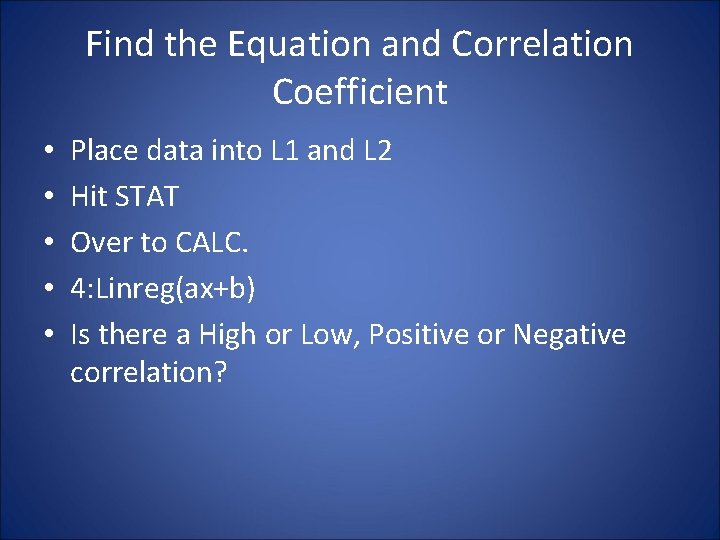 Find the Equation and Correlation Coefficient

• Place data into L1 and L2
• Hit STAT
• Over to CALC.
• 4:Linreg(ax+b)
• Is there a High or Low, Positive or Negative correlation?